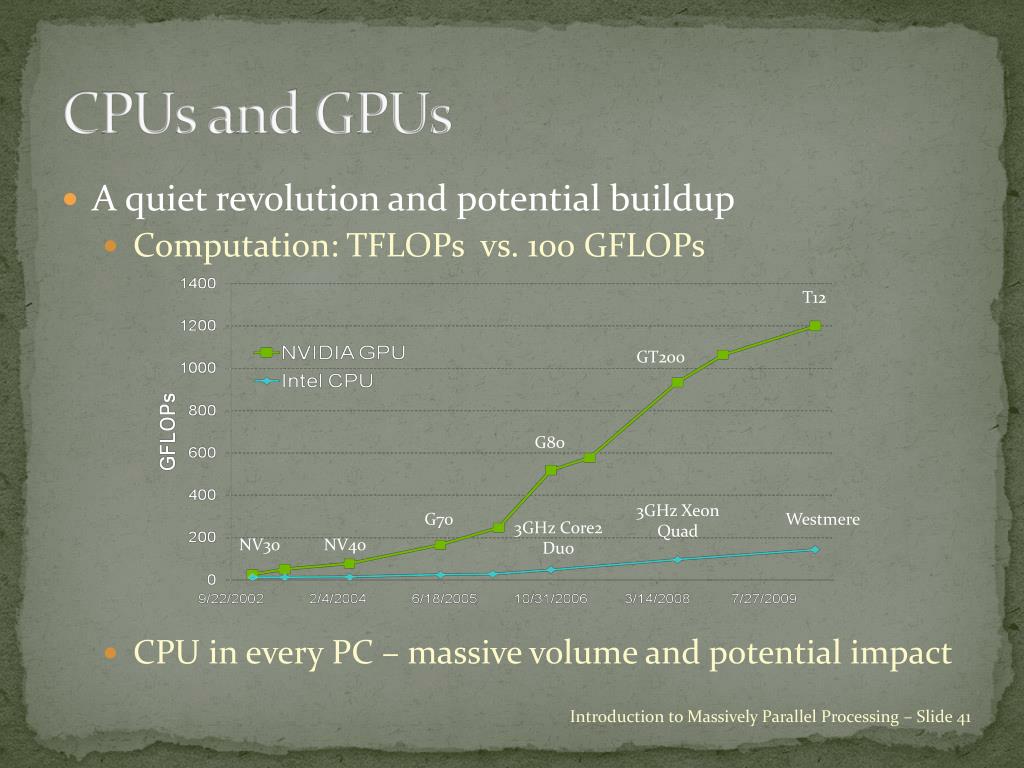 CPUs and GPUs

A quiet revolution and potential buildup

Computation: TFLOPs vs. 100 GFLOPs

1400
1200
1000
800
600
400
200
0

GFLOPs

NVIDIA GPU
Intel CPU

T12
GT200
G80
G70
NV30
NV40
3GHz Core2 Duo
3GHz Xeon Quad
Westmere

9/22/2002
2/4/2004
6/18/2005
10/31/2006
3/14/2008
7/27/2009

CPU in every PC – massive volume and potential impact

Introduction to Massively Parallel Processing – Slide 41